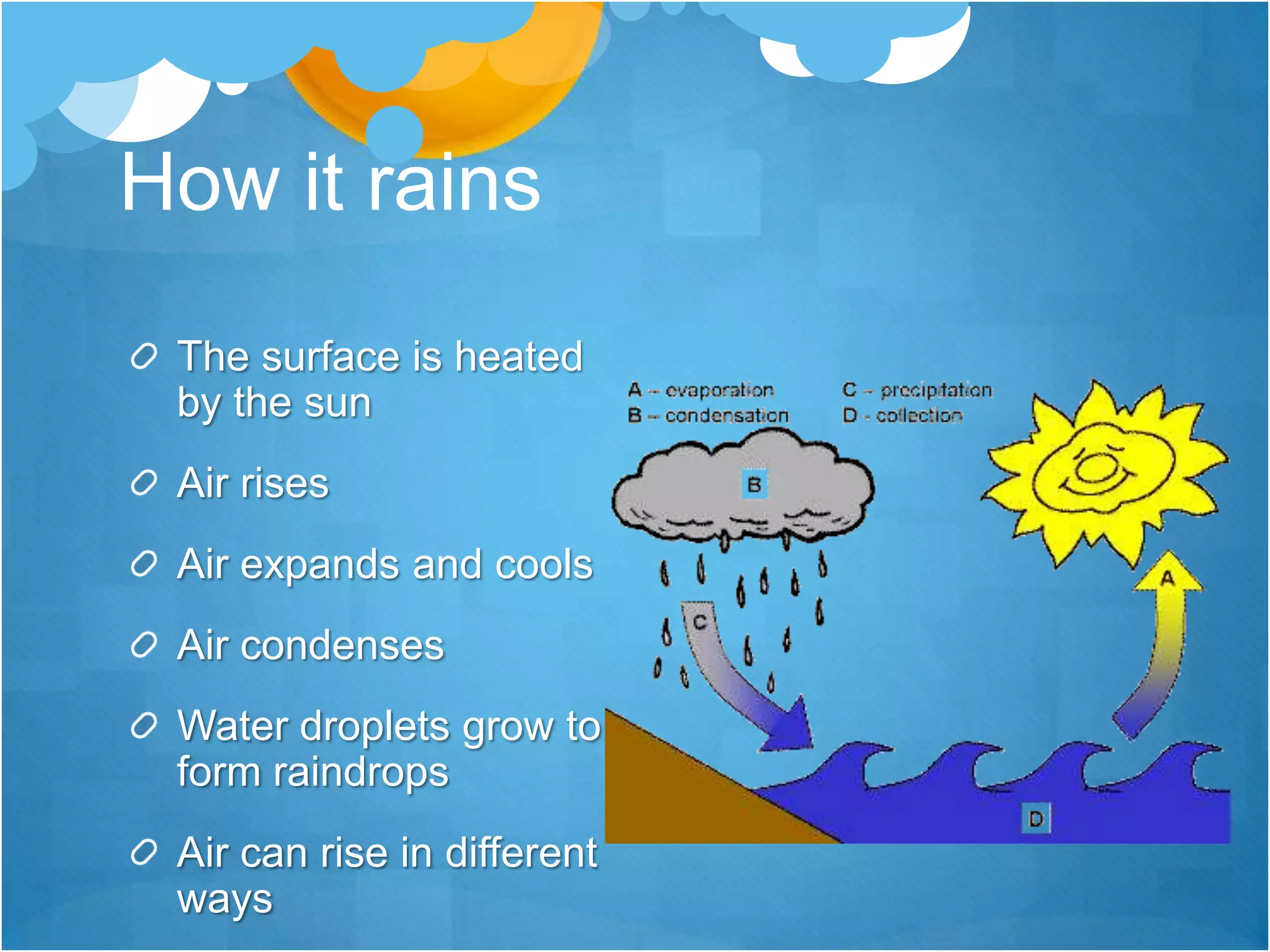 How it rains

The surface is heated by the sun

Air rises

Air expands and cools

Air condenses

Water droplets grow to form raindrops

Air can rise in different ways

A – evaporation
B – condensation
C – precipitation
D - collection

B

C

A

D